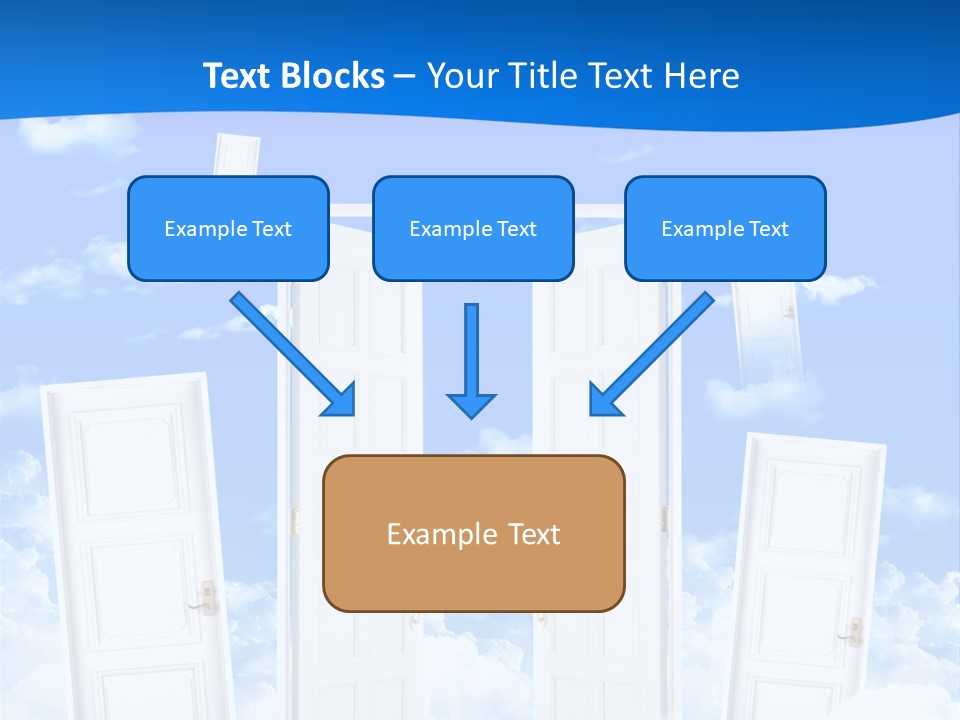 Text Blocks – Your Title Text Here

Example Text

Example Text

Example Text

Example Text